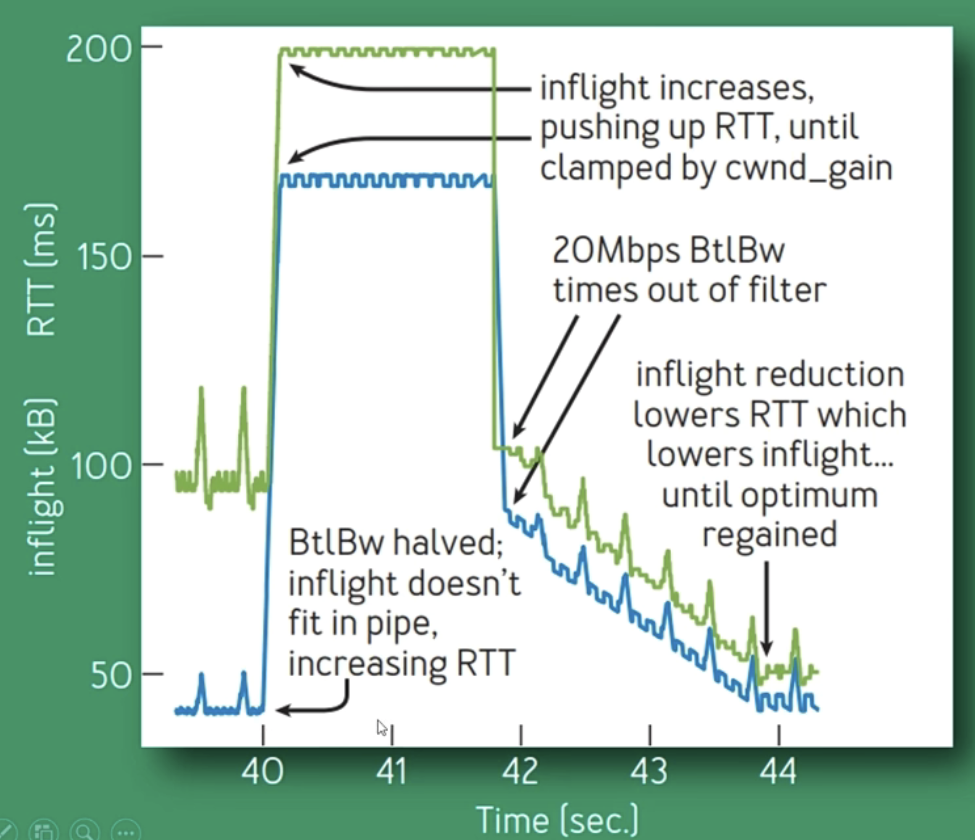 200

150

100

50

RTT (ms)

inflight (kB)

inflight increases, pushing up RTT, until clamped by cwnd_gain

20Mbps BtlBw times out of filter

inflight reduction lowers RTT which lowers inflight... until optimum regained

BtlBw halved; inflight doesn't fit in pipe, increasing RTT

40
41
42
43
44

Time (sec.)